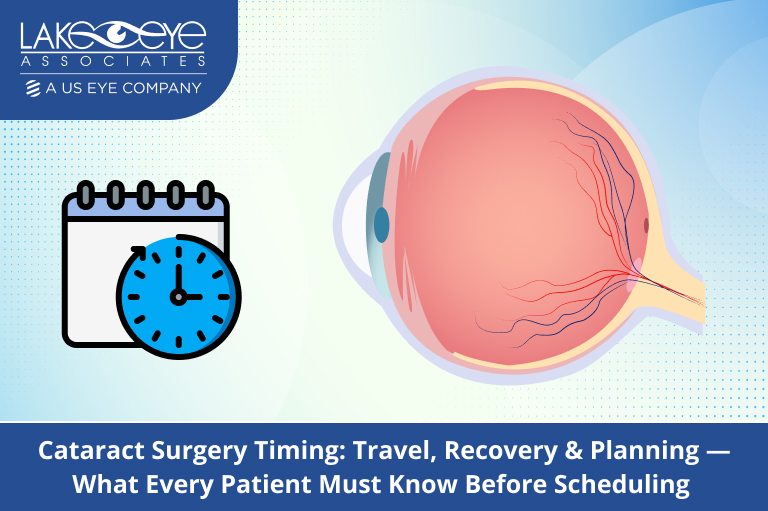 LAKE EYE
ASSOCIATES
A US EYE COMPANY

Cataract Surgery Timing: Travel, Recovery & Planning — What Every Patient Must Know Before Scheduling